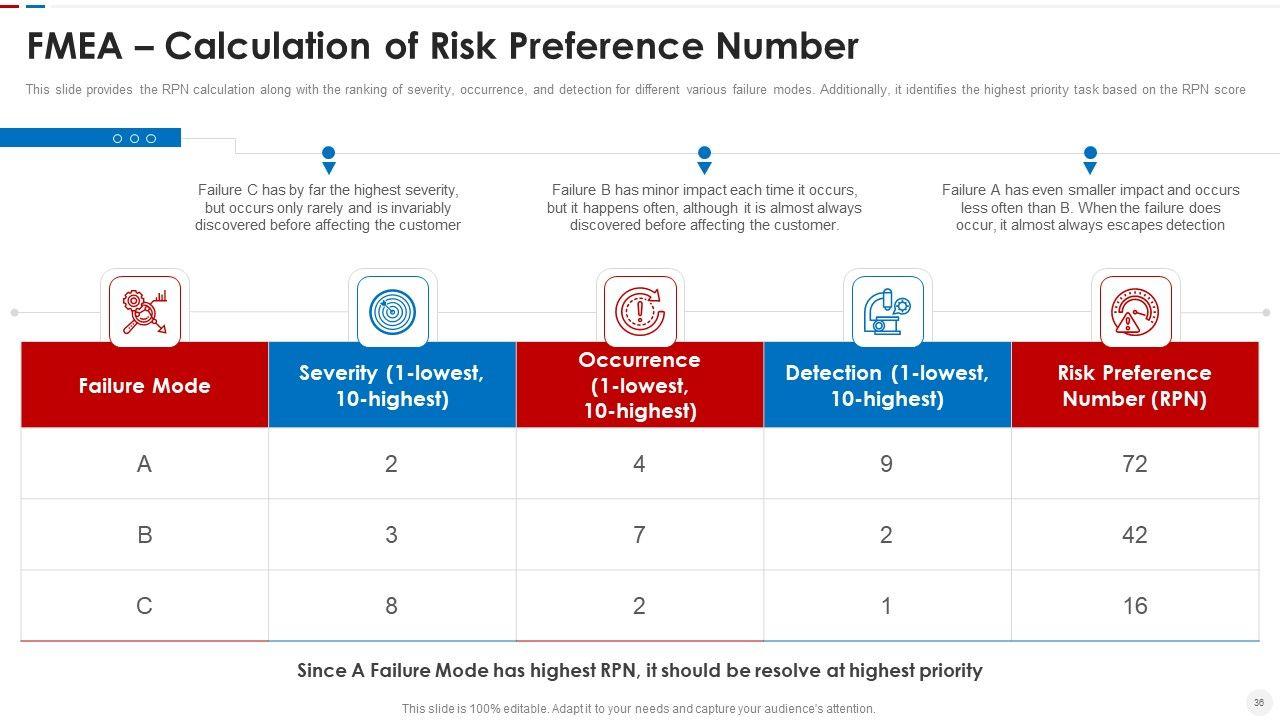 FMEA – Calculation of Risk Preference Number

This slide provides the RPN calculation along with the ranking of severity, occurrence, and detection for different various failure modes. Additionally, it identifies the highest priority task based on the RPN score

Failure C has by far the highest severity, but occurs only rarely and is invariably discovered before affecting the customer

Failure B has minor impact each time it occurs, but it happens often, although it is almost always discovered before affecting the customer.

Failure A has even smaller impact and occurs less often than B. When the failure does occur, it almost always escapes detection

| Failure Mode | Severity (1-lowest, 10-highest) | Occurrence (1-lowest, 10-highest) | Detection (1-lowest, 10-highest) | Risk Preference Number (RPN) |
|---|---|---|---|---|
| A | 2 | 4 | 9 | 72 |
| B | 3 | 7 | 2 | 42 |
| C | 8 | 2 | 1 | 16 |

Since A Failure Mode has highest RPN, it should be resolve at highest priority

This slide is 100% editable. Adapt it to your needs and capture your audience's attention.

36